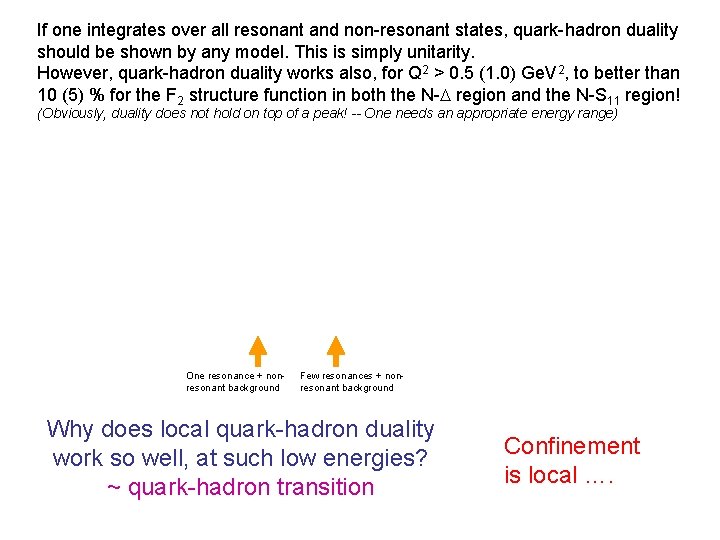 If one integrates over all resonant and non-resonant states, quark-hadron duality should be shown by any model. This is simply unitarity.
However, quark-hadron duality works also, for $Q^2$ > 0.5 (1.0) $GeV^2$, to better than 10 (5) % for the $F_2$ structure function in both the N-$\Delta$ region and the N-$S_{11}$ region!
(Obviously, duality does not hold on top of a peak! -- One needs an appropriate energy range)

One resonance + non-resonant background

Few resonances + non-resonant background

Why does local quark-hadron duality work so well, at such low energies?
~ quark-hadron transition

Confinement is local ....